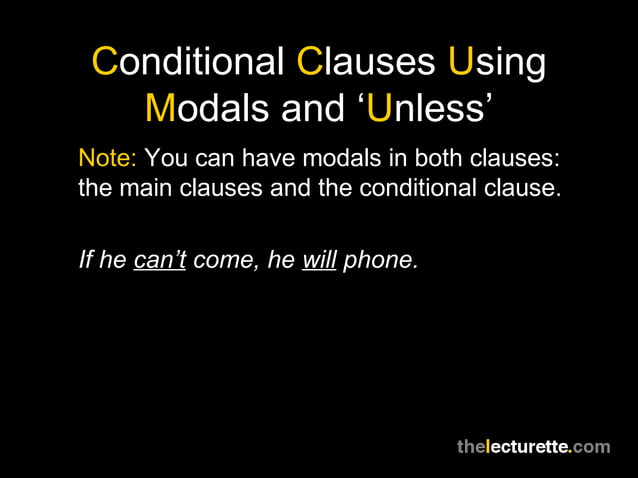 Conditional Clauses Using Modals and ‘Unless’

Note: You can have modals in both clauses: the main clauses and the conditional clause.

If he can’t come, he will phone.

thelecturette.com